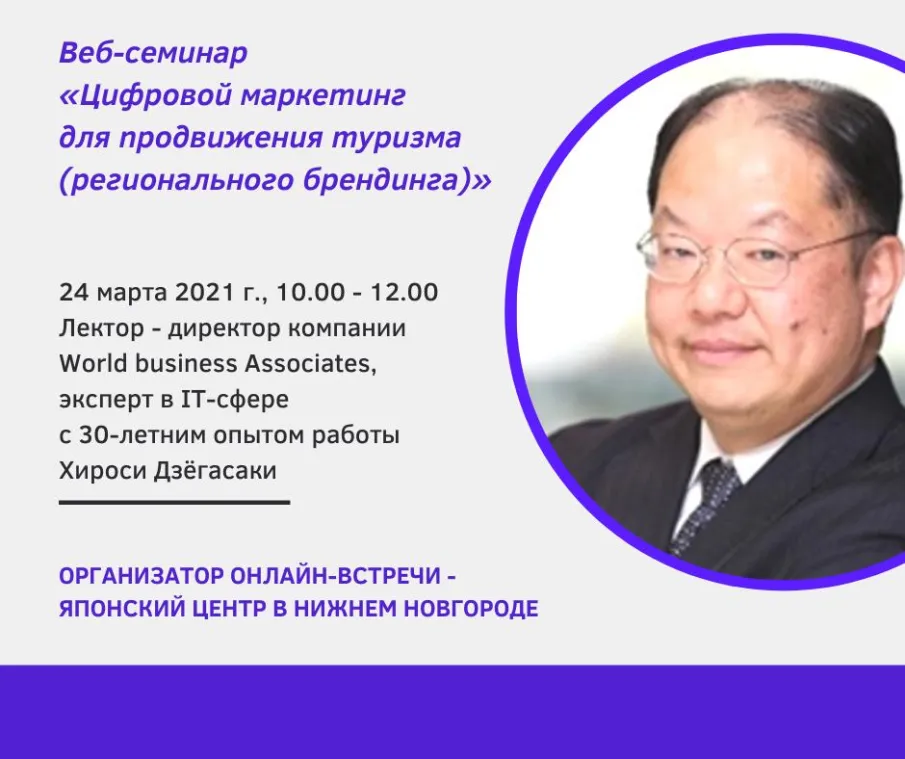 Веб-семинар
«Цифровой маркетинг для продвижения туризма (регионального брендинга)»

24 марта 2021 г., 10.00 - 12.00
Лектор - директор компании World business Associates, эксперт в IT-сфере с 30-летним опытом работы Хироси Дзёгасаки

ОРГАНИЗАТОР ОНЛАЙН-ВСТРЕЧИ - ЯПОНСКИЙ ЦЕНТР В НИЖНЕМ НОВГОРОДЕ